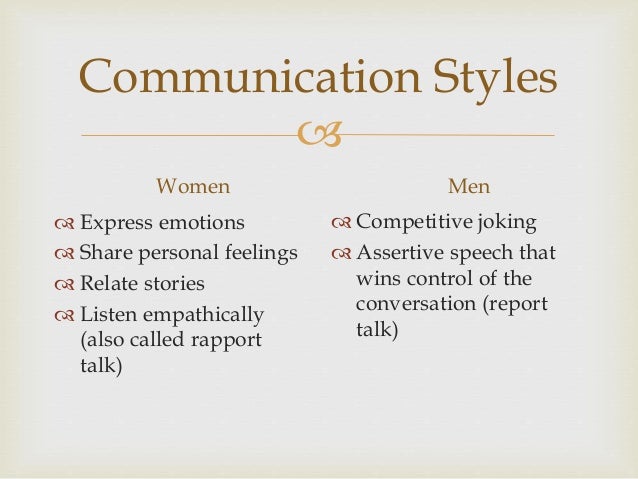 Communication Styles

Women

Express emotions

Share personal feelings

Relate stories

Listen empathically (also called rapport talk)

Men

Competitive joking

Assertive speech that wins control of the conversation (report talk)